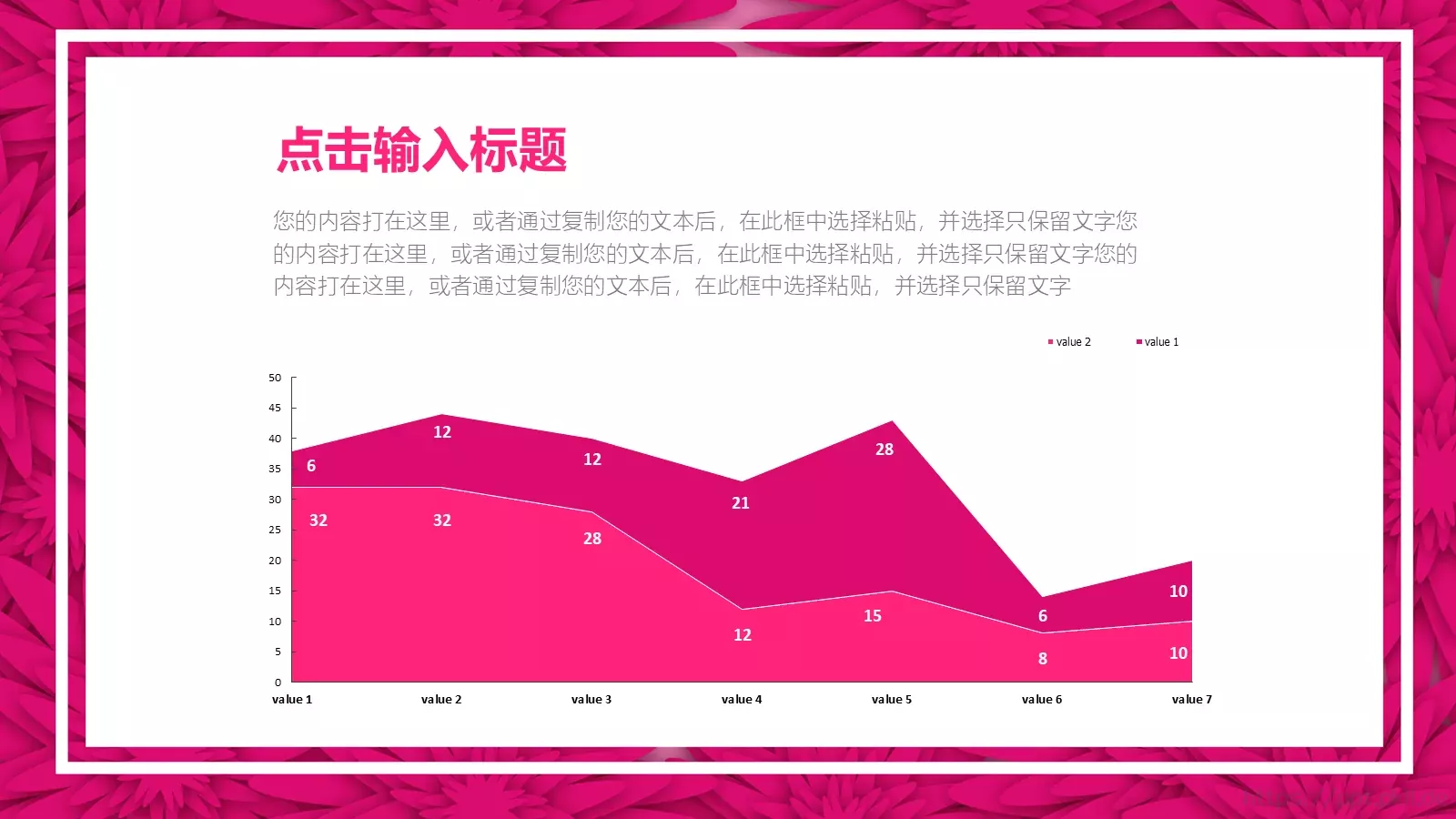 点击输入标题

您的内容打在这里，或者通过复制您的文本后，在此框中选择粘贴，并选择只保留文字您的内容打在这里，或者通过复制您的文本后，在此框中选择粘贴，并选择只保留文字您的内容打在这里，或者通过复制您的文本后，在此框中选择粘贴，并选择只保留文字

value 2
value 1

50
45
40
35
30
25
20
15
10
5
0

6
12
12
21
28
6
10
32
32
28
12
15
8
10

value 1
value 2
value 3
value 4
value 5
value 6
value 7